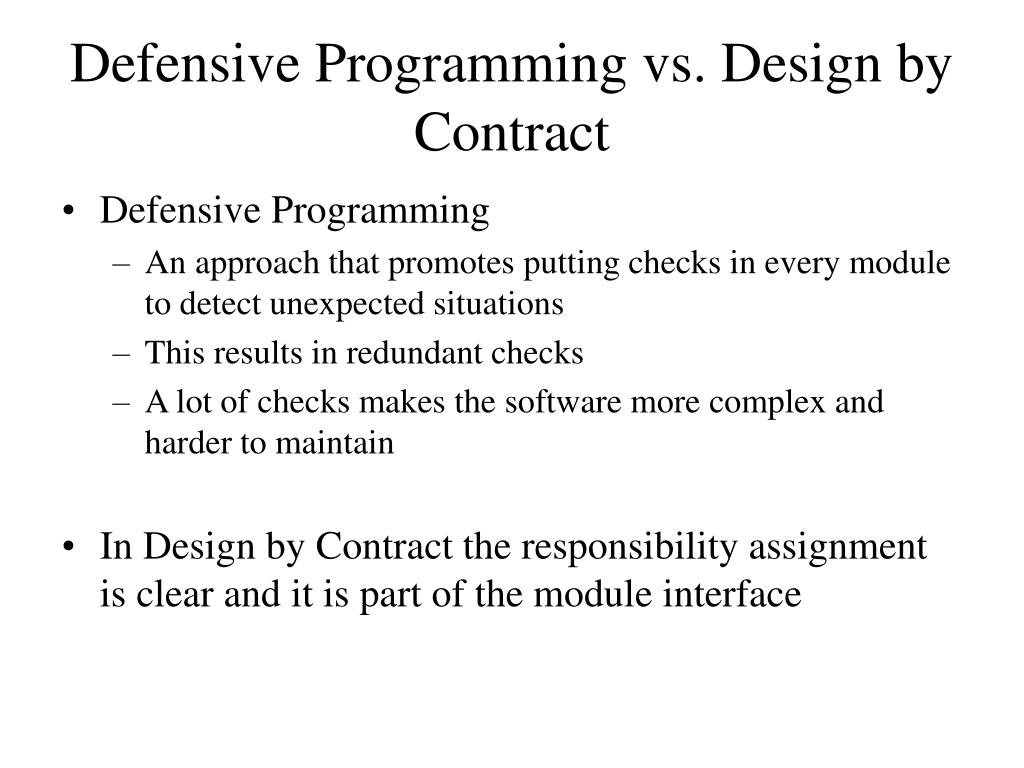 Defensive Programming vs. Design by Contract

• Defensive Programming
– An approach that promotes putting checks in every module to detect unexpected situations
– This results in redundant checks
– A lot of checks makes the software more complex and harder to maintain

• In Design by Contract the responsibility assignment is clear and it is part of the module interface